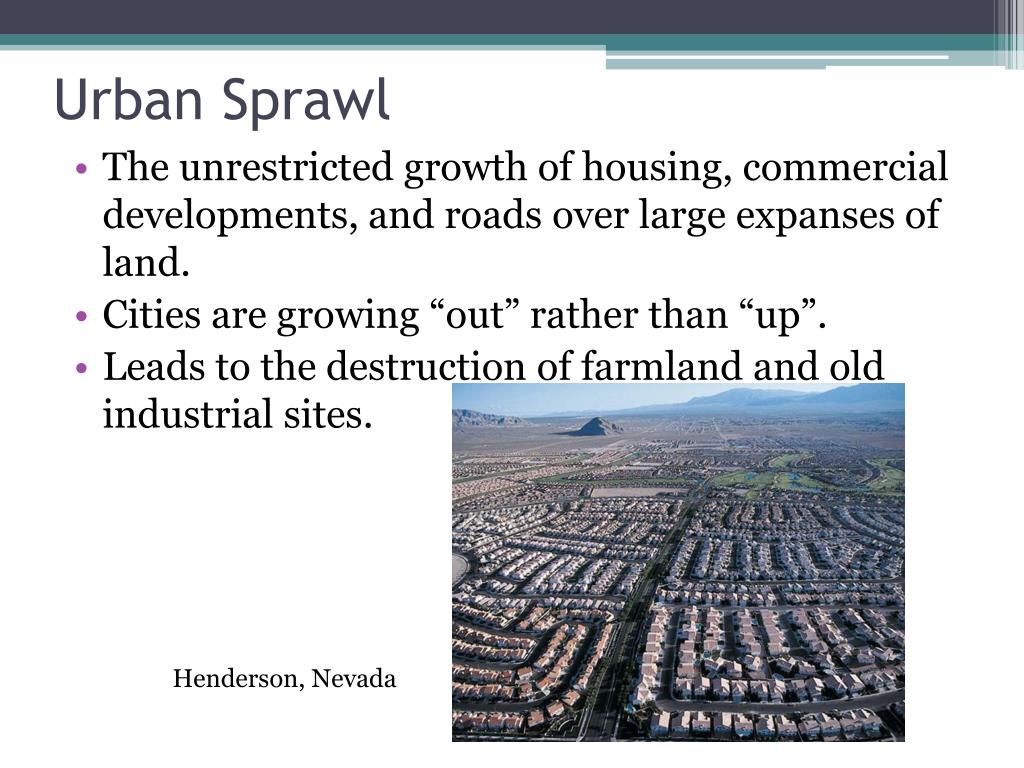 Urban Sprawl

• The unrestricted growth of housing, commercial developments, and roads over large expanses of land.
• Cities are growing “out” rather than “up”.
• Leads to the destruction of farmland and old industrial sites.

Henderson, Nevada